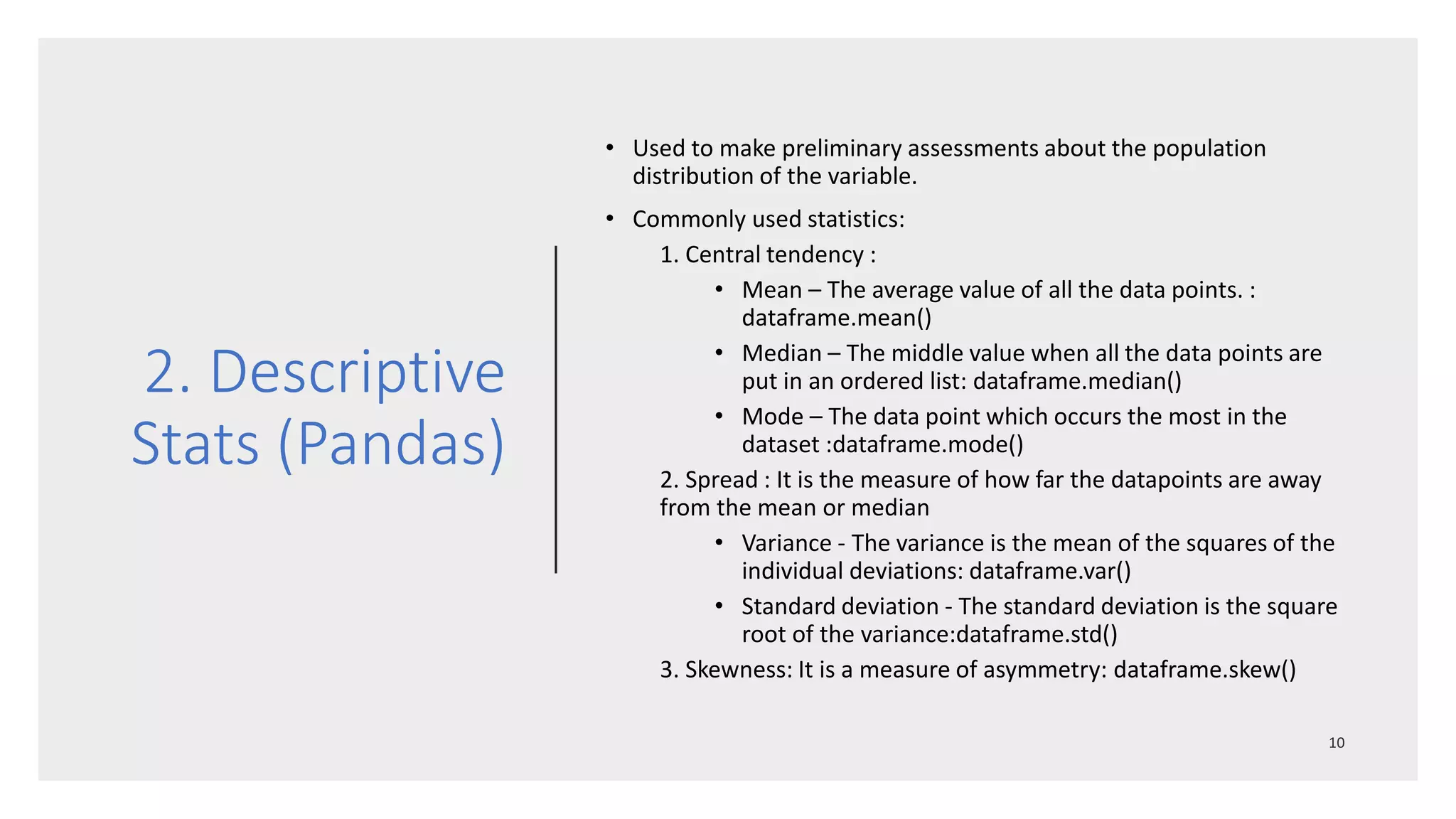 2. Descriptive Stats (Pandas)

• Used to make preliminary assessments about the population distribution of the variable.

• Commonly used statistics:

1. Central tendency :

• Mean – The average value of all the data points. : dataframe.mean()

• Median – The middle value when all the data points are put in an ordered list: dataframe.median()

• Mode – The data point which occurs the most in the dataset :dataframe.mode()

2. Spread : It is the measure of how far the datapoints are away from the mean or median

• Variance - The variance is the mean of the squares of the individual deviations: dataframe.var()

• Standard deviation - The standard deviation is the square root of the variance:dataframe.std()

3. Skewness: It is a measure of asymmetry: dataframe.skew()

10